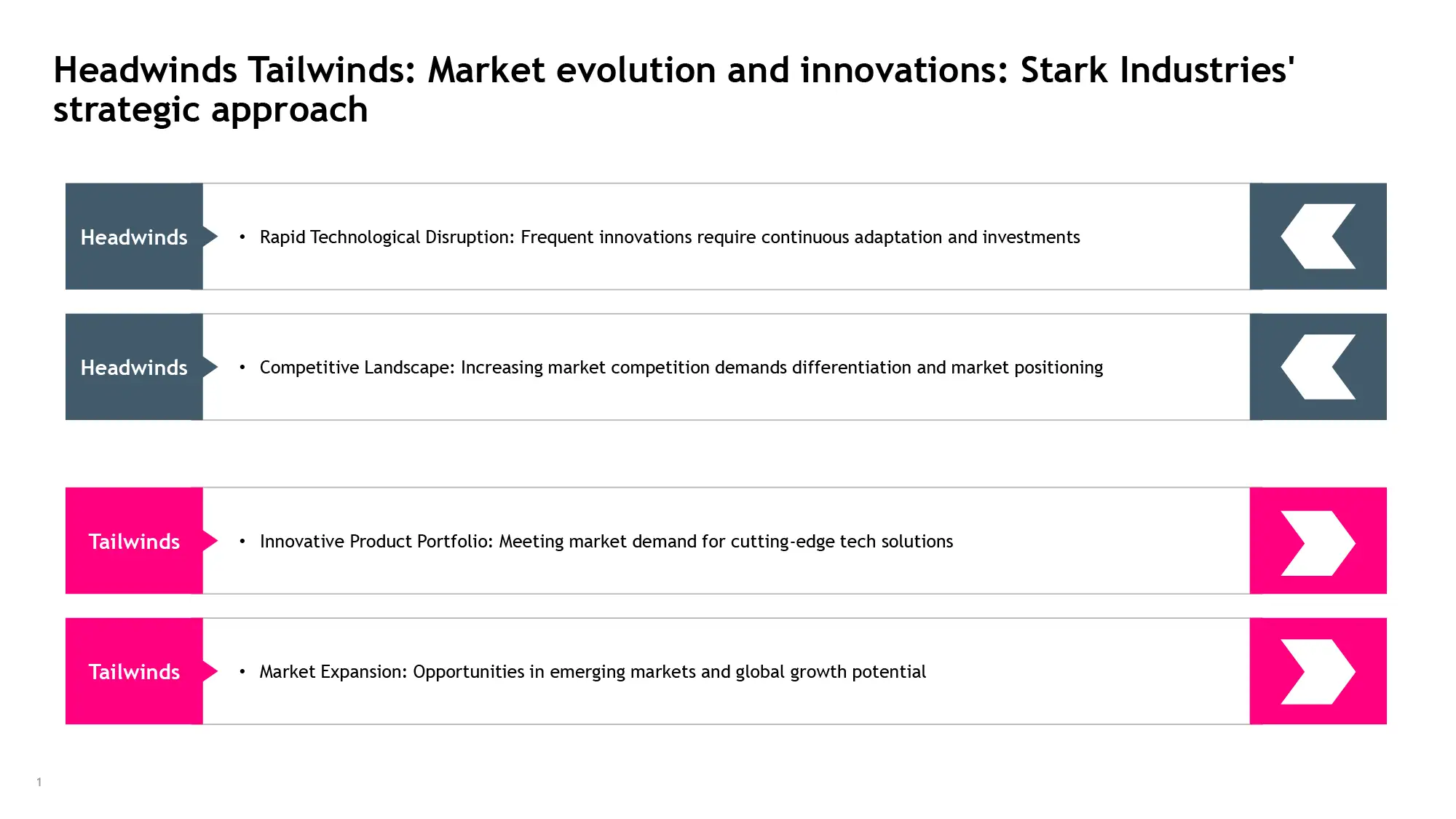 Headwinds Tailwinds: Market evolution and innovations: Stark Industries' strategic approach

Headwinds

• Rapid Technological Disruption: Frequent innovations require continuous adaptation and investments

Headwinds

• Competitive Landscape: Increasing market competition demands differentiation and market positioning

Tailwinds

• Innovative Product Portfolio: Meeting market demand for cutting-edge tech solutions

Tailwinds

• Market Expansion: Opportunities in emerging markets and global growth potential

1